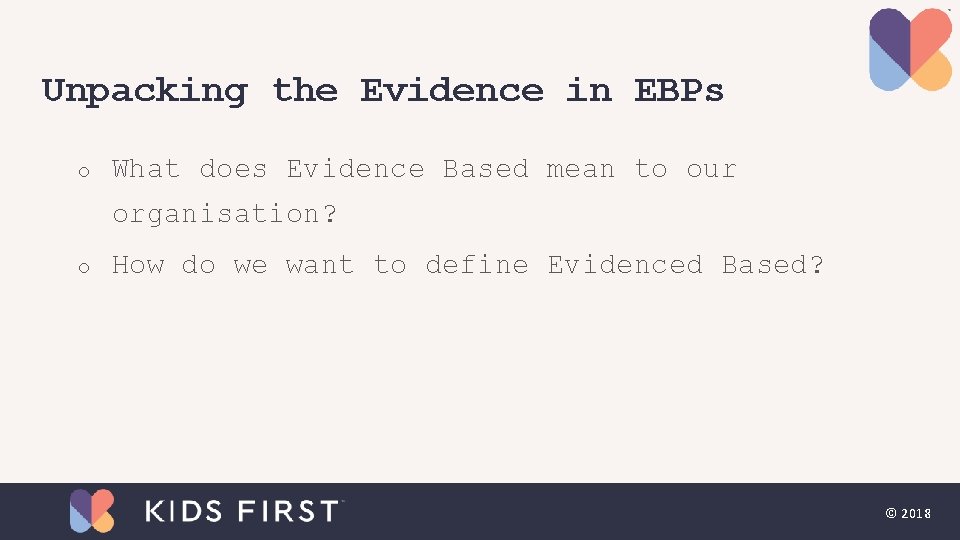 Unpacking the Evidence in EBPs

o What does Evidence Based mean to our organisation?

o How do we want to define Evidenced Based?

KIDS FIRST

© 2018